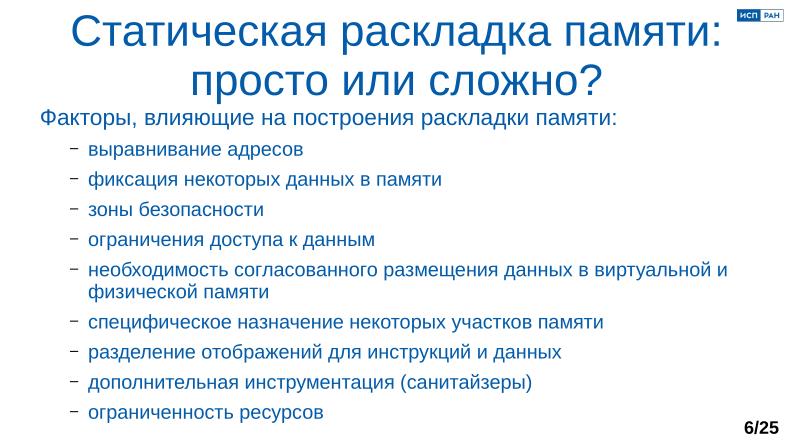 ИСП РАН

Статическая раскладка памяти: просто или сложно?

Факторы, влияющие на построения раскладки памяти:

– выравнивание адресов
– фиксация некоторых данных в памяти
– зоны безопасности
– ограничения доступа к данным
– необходимость согласованного размещения данных в виртуальной и физической памяти
– специфическое назначение некоторых участков памяти
– разделение отображений для инструкций и данных
– дополнительная инструментация (санитайзеры)
– ограниченность ресурсов

6/25